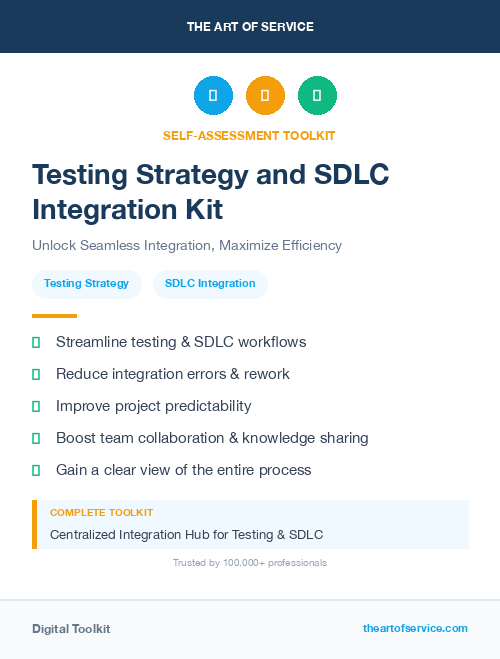 THE ART OF SERVICE

SELF-ASSESSMENT TOOLKIT

Testing Strategy and SDLC Integration Kit

Unlock Seamless Integration, Maximize Efficiency

Testing Strategy

SDLC Integration

Streamline testing & SDLC workflows

Reduce integration errors & rework

Improve project predictability

Boost team collaboration & knowledge sharing

Gain a clear view of the entire process

COMPLETE TOOLKIT

Centralized Integration Hub for Testing & SDLC

Trusted by 100,000+ professionals

Digital Toolkit

theartofservice.com